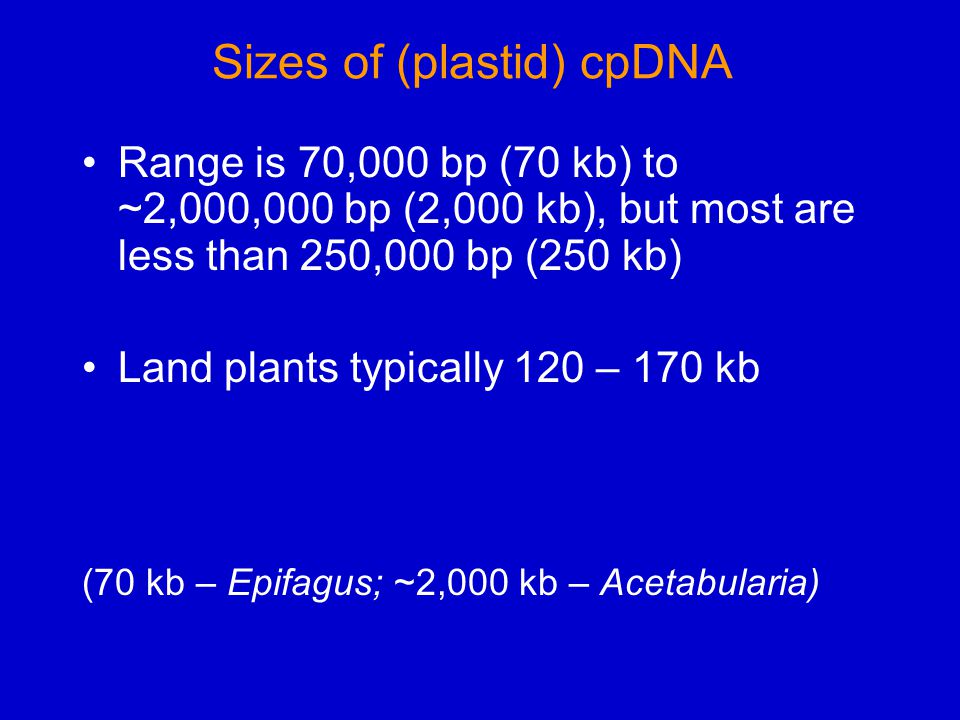 Sizes of (plastid) cpDNA

• Range is 70,000 bp (70 kb) to ~2,000,000 bp (2,000 kb), but most are less than 250,000 bp (250 kb)

• Land plants typically 120 – 170 kb

(70 kb – Epifagus; ~2,000 kb – Acetabularia)